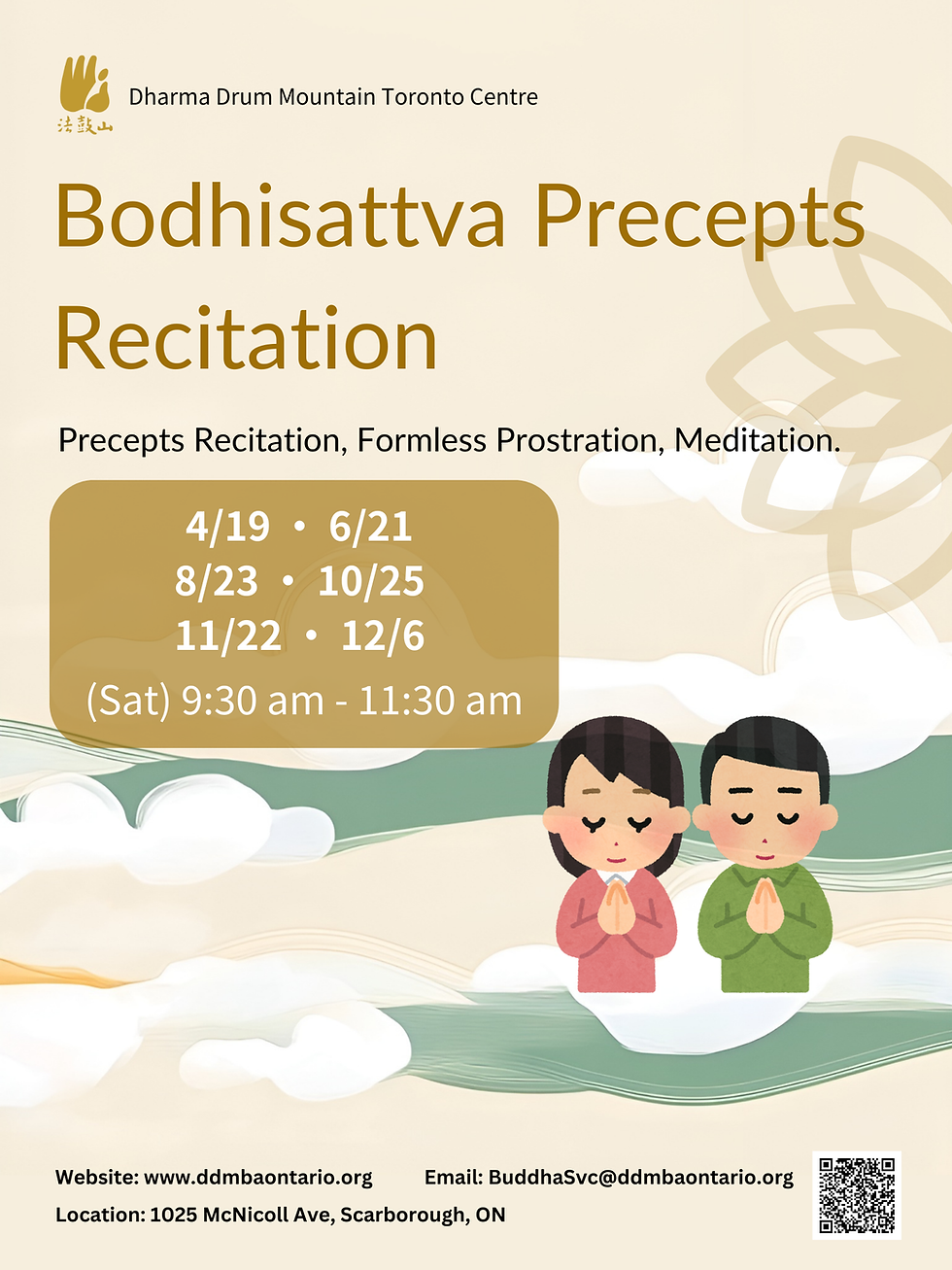 法鼓山
Dharma Drum Mountain Toronto Centre

Bodhisattva Precepts Recitation

Precepts Recitation, Formless Prostration, Meditation.

4/19 • 6/21
8/23 • 10/25
11/22 • 12/6
(Sat) 9:30 am - 11:30 am

Website: www.ddmbaontario.org
Email: BuddhaSvc@ddmbaontario.org
Location: 1025 McNicoll Ave, Scarborough, ON